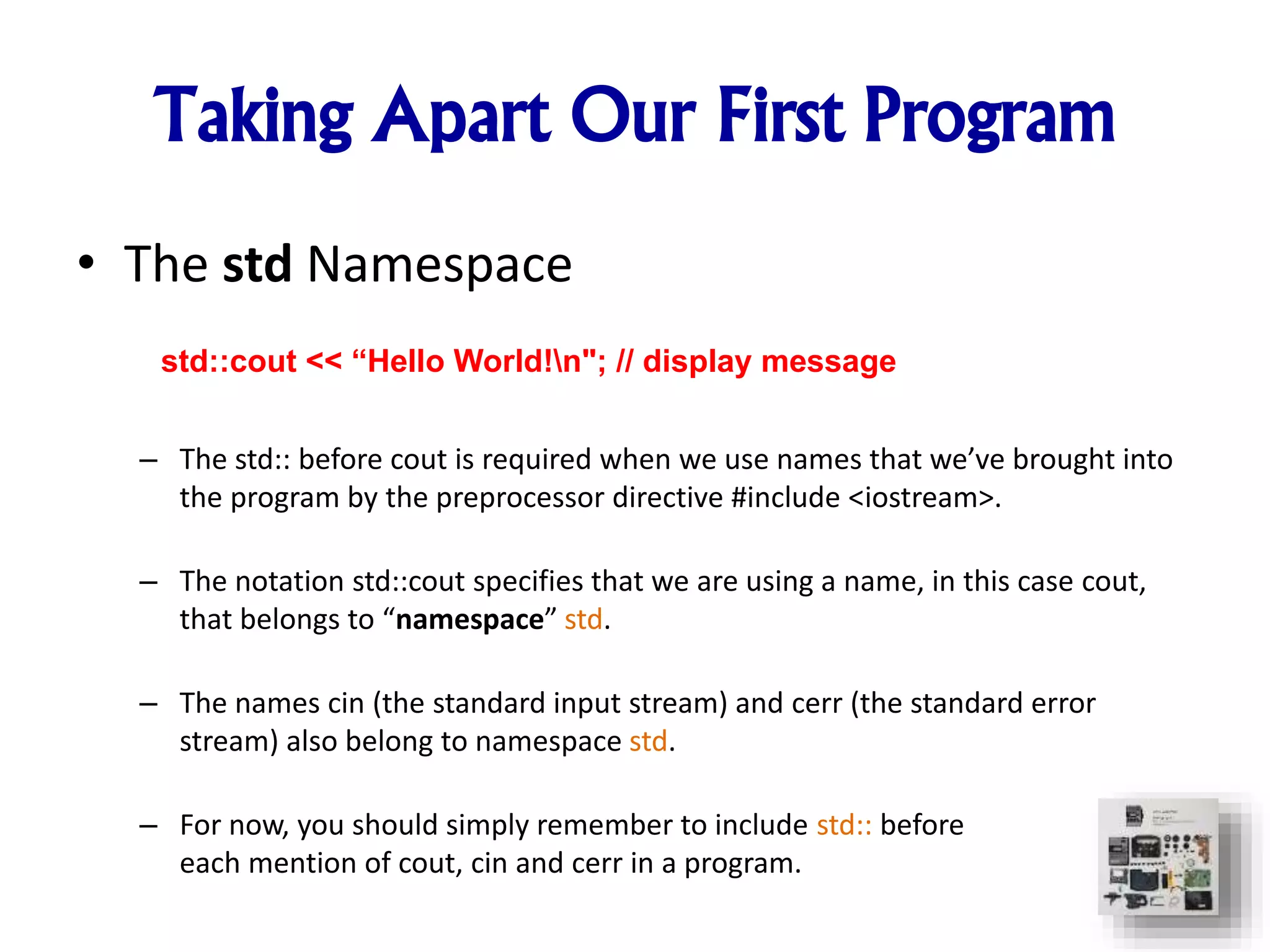 Taking Apart Our First Program

• The std Namespace

std::cout << “Hello World!\n"; // display message

– The std:: before cout is required when we use names that we’ve brought into the program by the preprocessor directive #include <iostream>.

– The notation std::cout specifies that we are using a name, in this case cout, that belongs to “namespace” std.

– The names cin (the standard input stream) and cerr (the standard error stream) also belong to namespace std.

– For now, you should simply remember to include std:: before each mention of cout, cin and cerr in a program.